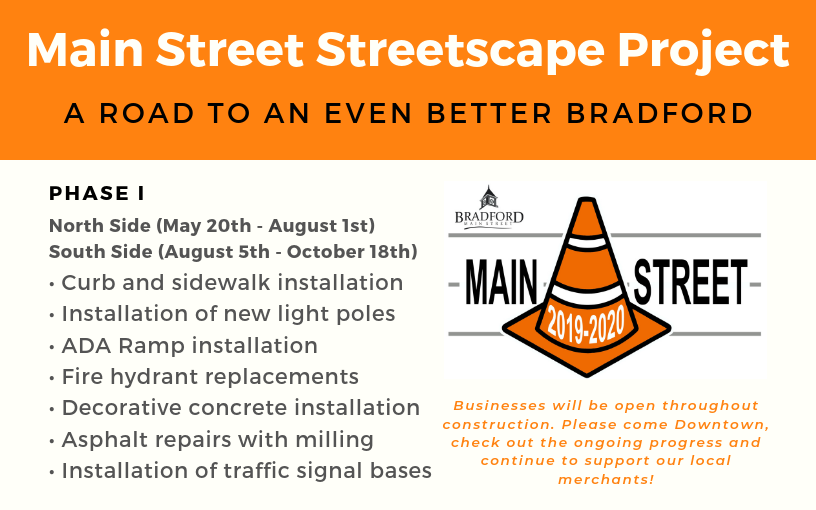 Main Street Streetscape Project

A ROAD TO AN EVEN BETTER BRADFORD

PHASE I

North Side (May 20th - August 1st)
South Side (August 5th - October 18th)

• Curb and sidewalk installation
• Installation of new light poles
• ADA Ramp installation
• Fire hydrant replacements
• Decorative concrete installation
• Asphalt repairs with milling
• Installation of traffic signal bases

BRADFORD MAIN STREET

MAIN STREET

2019-2020

Businesses will be open throughout construction. Please come Downtown, check out the ongoing progress and continue to support our local merchants!